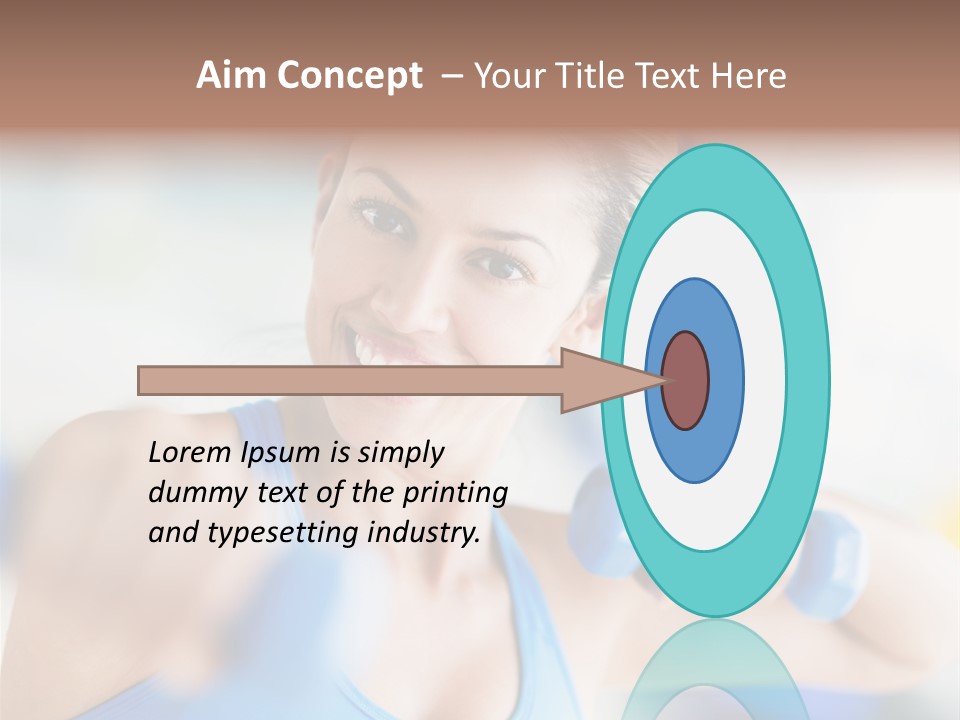 Aim Concept – Your Title Text Here

Lorem Ipsum is simply dummy text of the printing and typesetting industry.